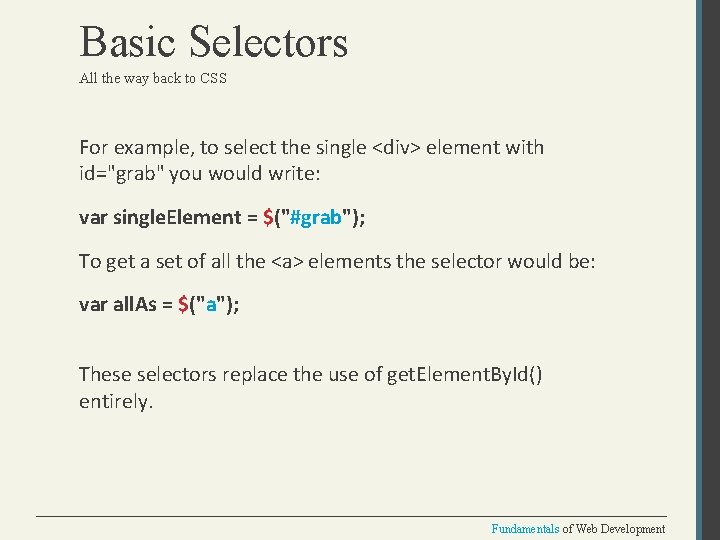 Basic Selectors
All the way back to CSS

For example, to select the single <div> element with id="grab" you would write:

var singleElement = $("#grab");

To get a set of all the <a> elements the selector would be:

var allAs = $("a");

These selectors replace the use of getElementById() entirely.

Fundamentals of Web Development